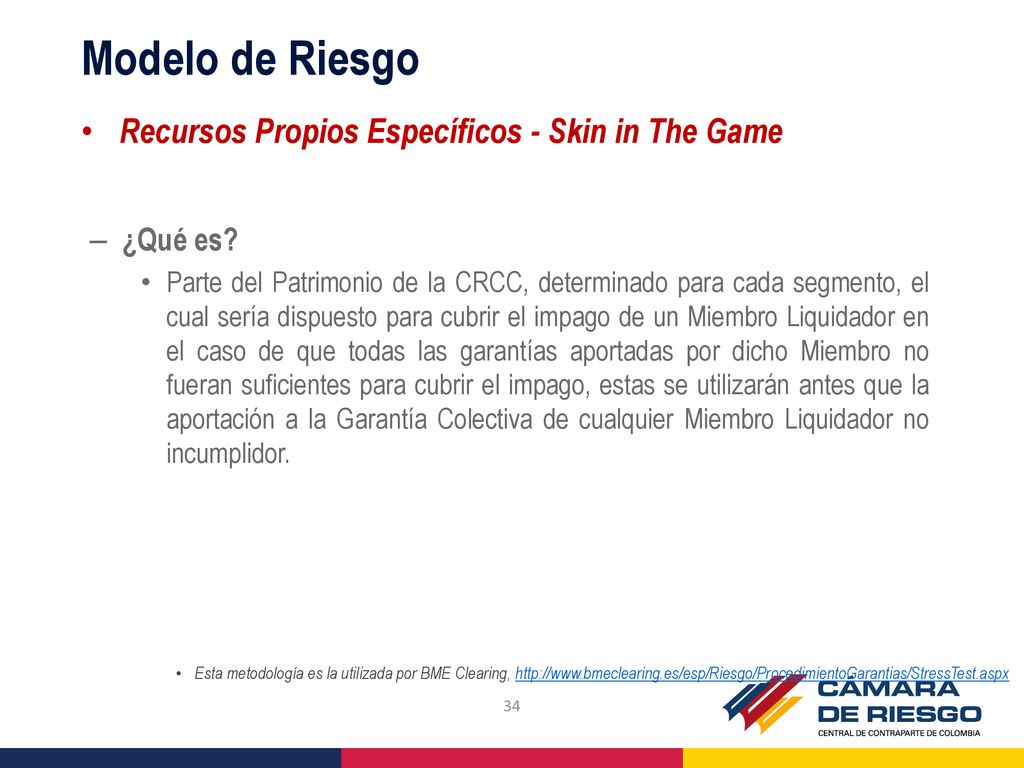 Modelo de Riesgo

• Recursos Propios Específicos - Skin in The Game

– ¿Qué es?

• Parte del Patrimonio de la CRCC, determinado para cada segmento, el cual sería dispuesto para cubrir el impago de un Miembro Liquidador en el caso de que todas las garantías aportadas por dicho Miembro no fueran suficientes para cubrir el impago, estas se utilizarán antes que la aportación a la Garantía Colectiva de cualquier Miembro Liquidador no incumplidor.

• Esta metodología es la utilizada por BME Clearing, http://www.bmeclearing.es/esp/Riesgo/ProcedimientoGarantias/StressTest.aspx

34

CÁMARA DE RIESGO
CENTRAL DE CONTRAPARTE DE COLOMBIA